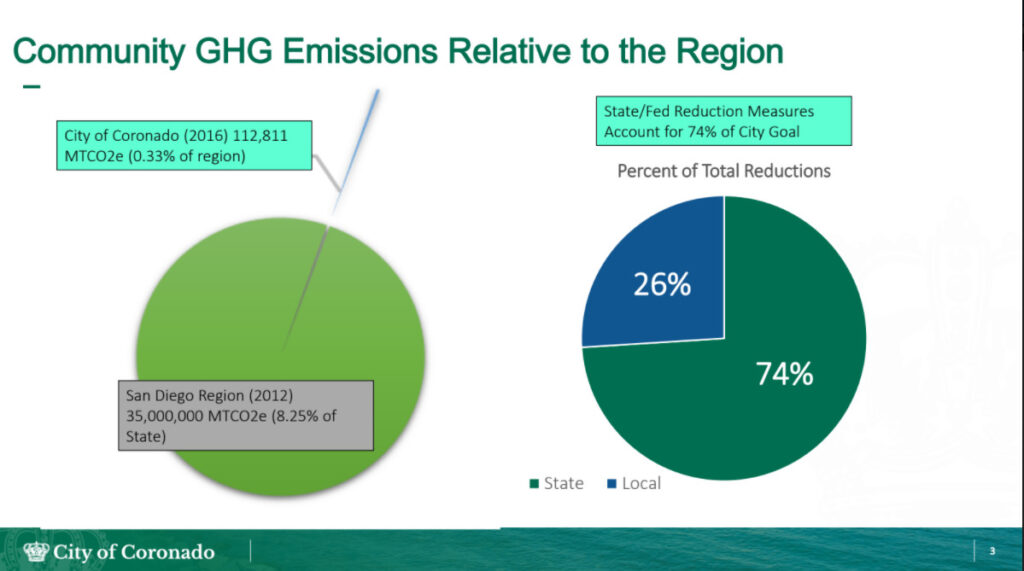 Community GHG Emissions Relative to the Region

City of Coronado (2016) 112,811 MTCO2e (0.33% of region)

San Diego Region (2012) 35,000,000 MTCO2e (8.25% of State)

State/Fed Reduction Measures Account for 74% of City Goal

Percent of Total Reductions

26%

74%

State Local

City of Coronado

3